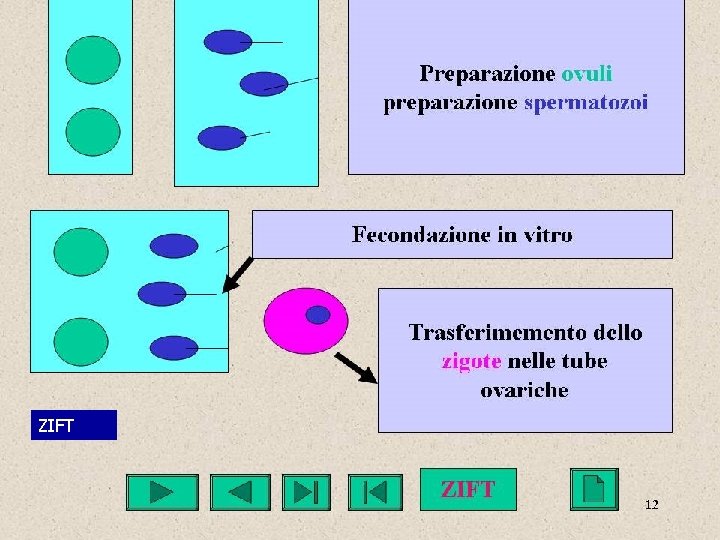 Preparazione ovuli
preparazione spermatozoi

Fecondazione in vitro

Trasferimemento dello zigote nelle tube ovariche

ZIFT

ZIFT

12